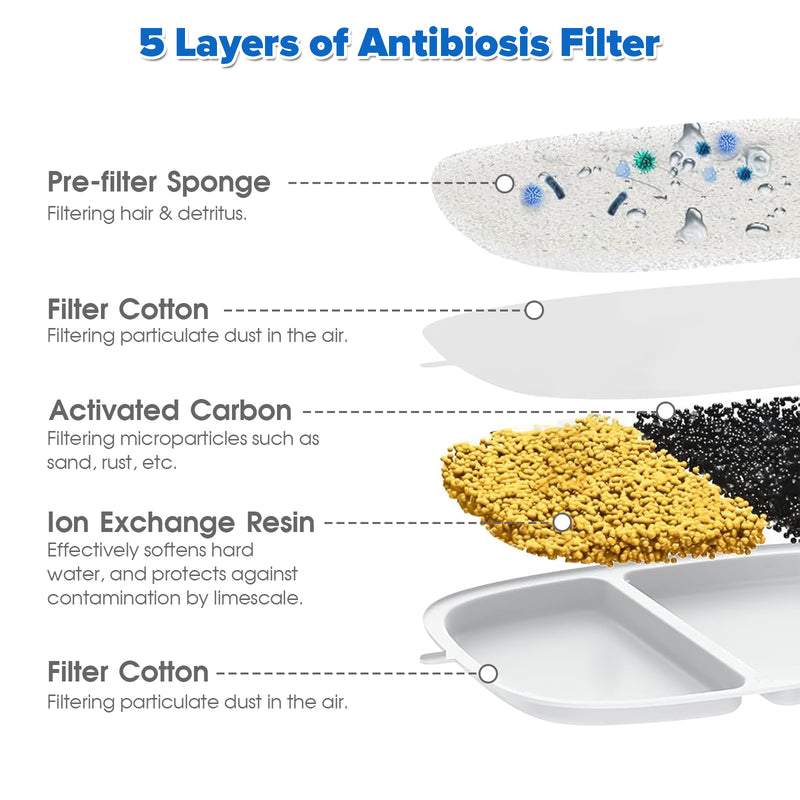 5 Layers of Antibiosis Filter

Pre-filter Sponge
Filtering hair & detritus.

Filter Cotton
Filtering particulate dust in the air.

Activated Carbon
Filtering microparticles such as sand, rust, etc.

Ion Exchange Resin
Effectively softens hard water, and protects against contamination by limescale.

Filter Cotton
Filtering particulate dust in the air.